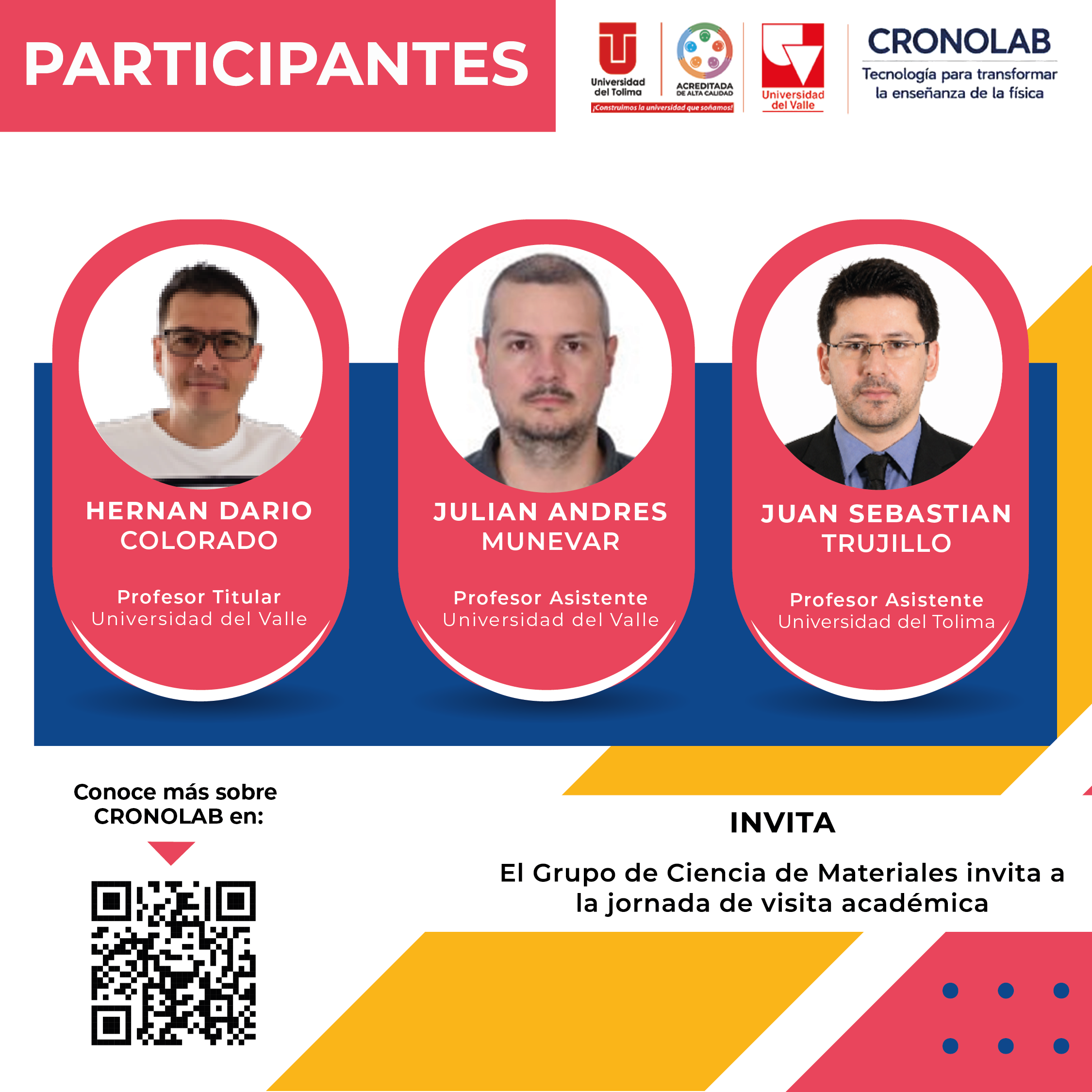 PARTICIPANTES

Universidad del Tolima
ACREDITADA DE ALTA CALIDAD
¡Construimos la universidad que soñamos!

Universidad del Valle

CRONOLAB
Tecnología para transformar la enseñanza de la física

HERNAN DARIO COLORADO
Profesor Titular
Universidad del Valle

JULIAN ANDRES MUNEVAR
Profesor Asistente
Universidad del Valle

JUAN SEBASTIAN TRUJILLO
Profesor Asistente
Universidad del Tolima

Conoce más sobre CRONOLAB en:

INVITA

El Grupo de Ciencia de Materiales invita a la jornada de visita académica